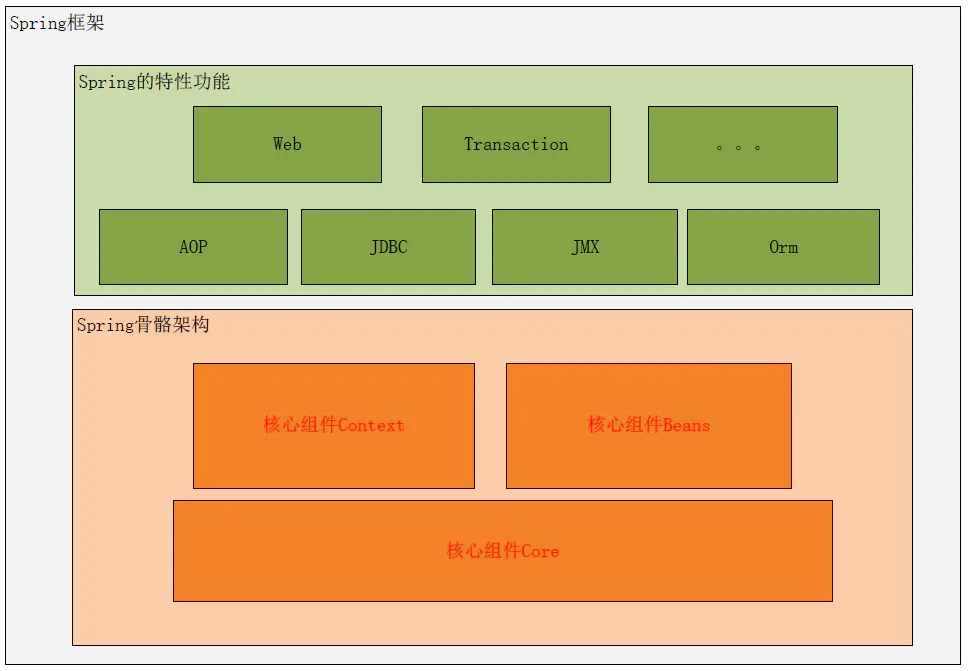 Spring框架

Spring的特性功能

Web

Transaction

。。。

AOP

JDBC

JMX

Orm

Spring骨骼架构

核心组件Context

核心组件Beans

核心组件Core